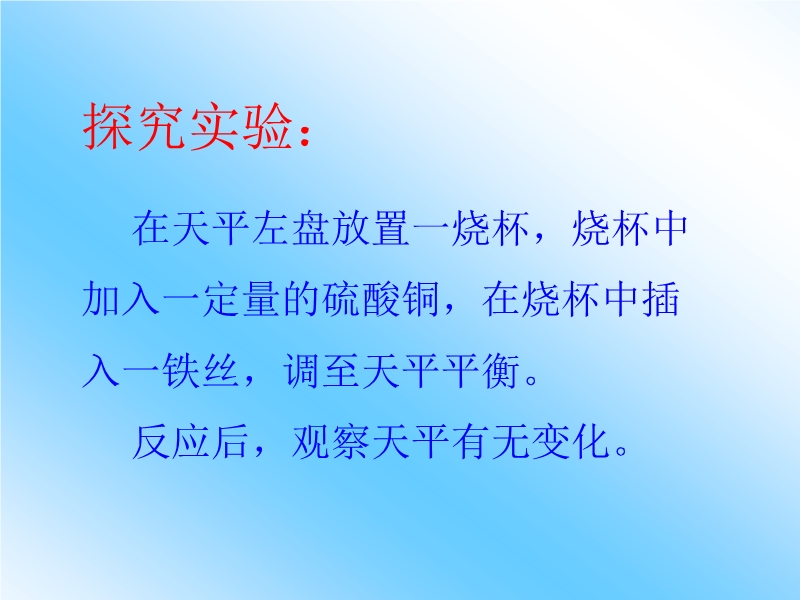 探究实验：

在天平左盘放置一烧杯，烧杯中加入一定量的硫酸铜，在烧杯中插入一铁丝，调至天平平衡。

反应后，观察天平有无变化。